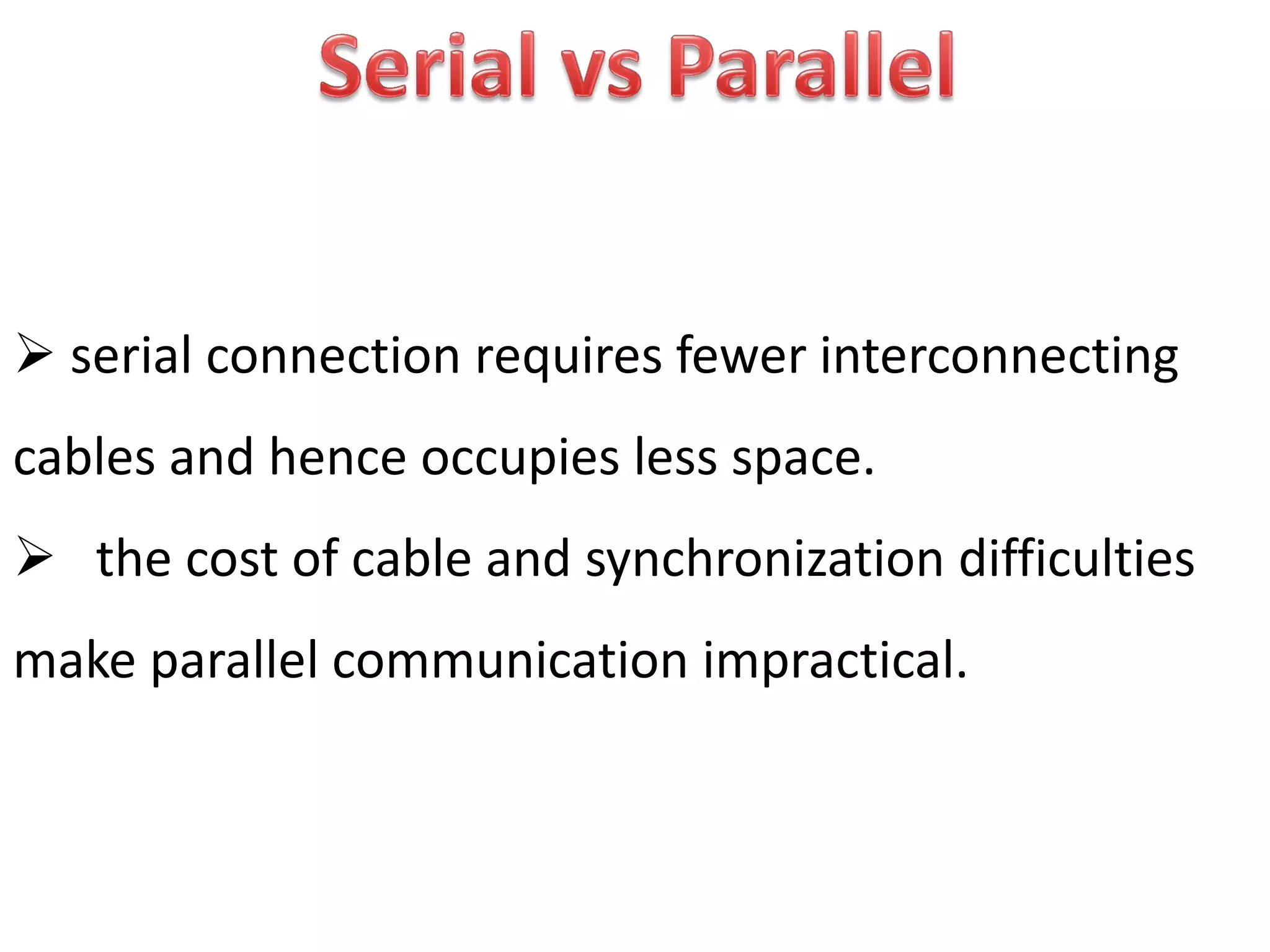 Serial vs Parallel

➢ serial connection requires fewer interconnecting cables and hence occupies less space.

➢ the cost of cable and synchronization difficulties make parallel communication impractical.